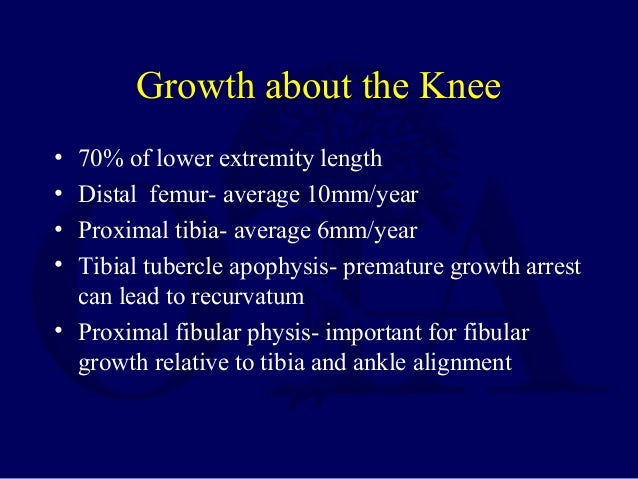 Growth about the Knee

• 70% of lower extremity length
• Distal femur- average 10mm/year
• Proximal tibia- average 6mm/year
• Tibial tubercle apophysis- premature growth arrest can lead to recurvatum
• Proximal fibular physis- important for fibular growth relative to tibia and ankle alignment